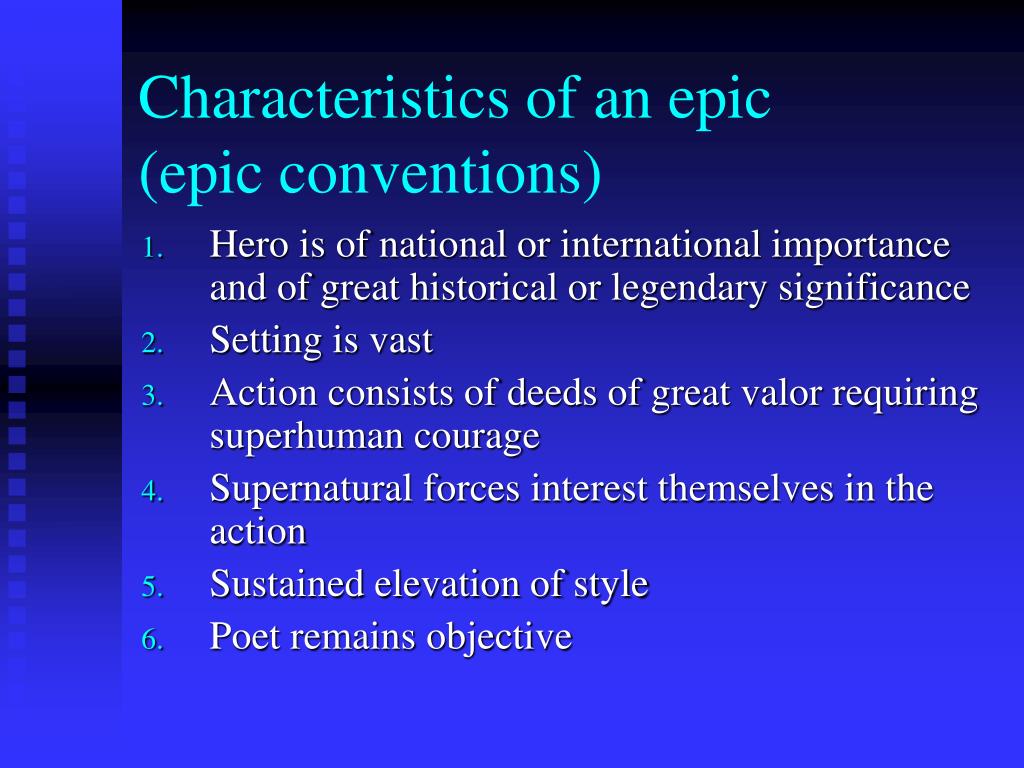 Characteristics of an epic
(epic conventions)

1. Hero is of national or international importance and of great historical or legendary significance
2. Setting is vast
3. Action consists of deeds of great valor requiring superhuman courage
4. Supernatural forces interest themselves in the action
5. Sustained elevation of style
6. Poet remains objective